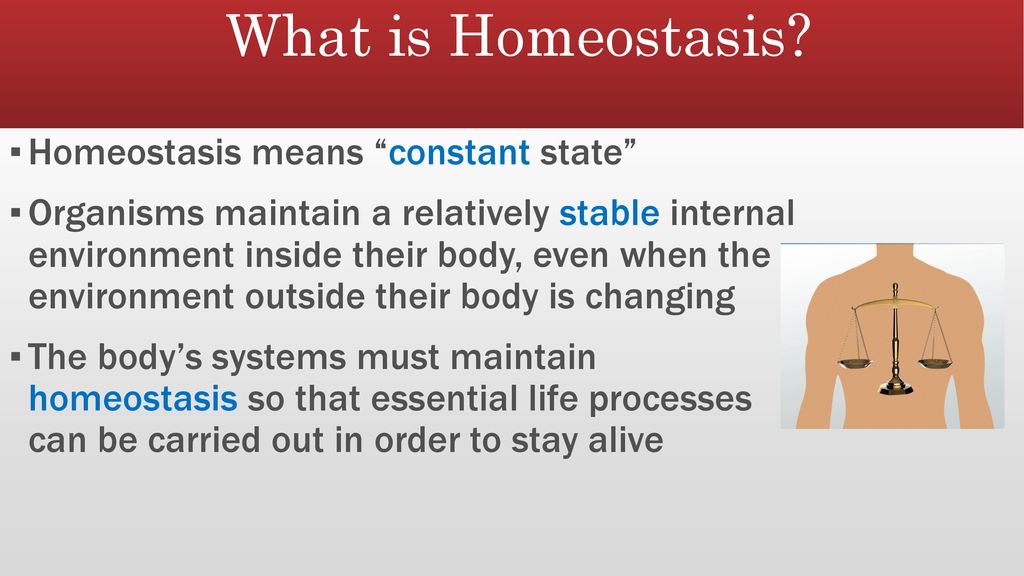 What is Homeostasis?

▪ Homeostasis means “constant state”

▪ Organisms maintain a relatively stable internal environment inside their body, even when the environment outside their body is changing

▪ The body’s systems must maintain homeostasis so that essential life processes can be carried out in order to stay alive